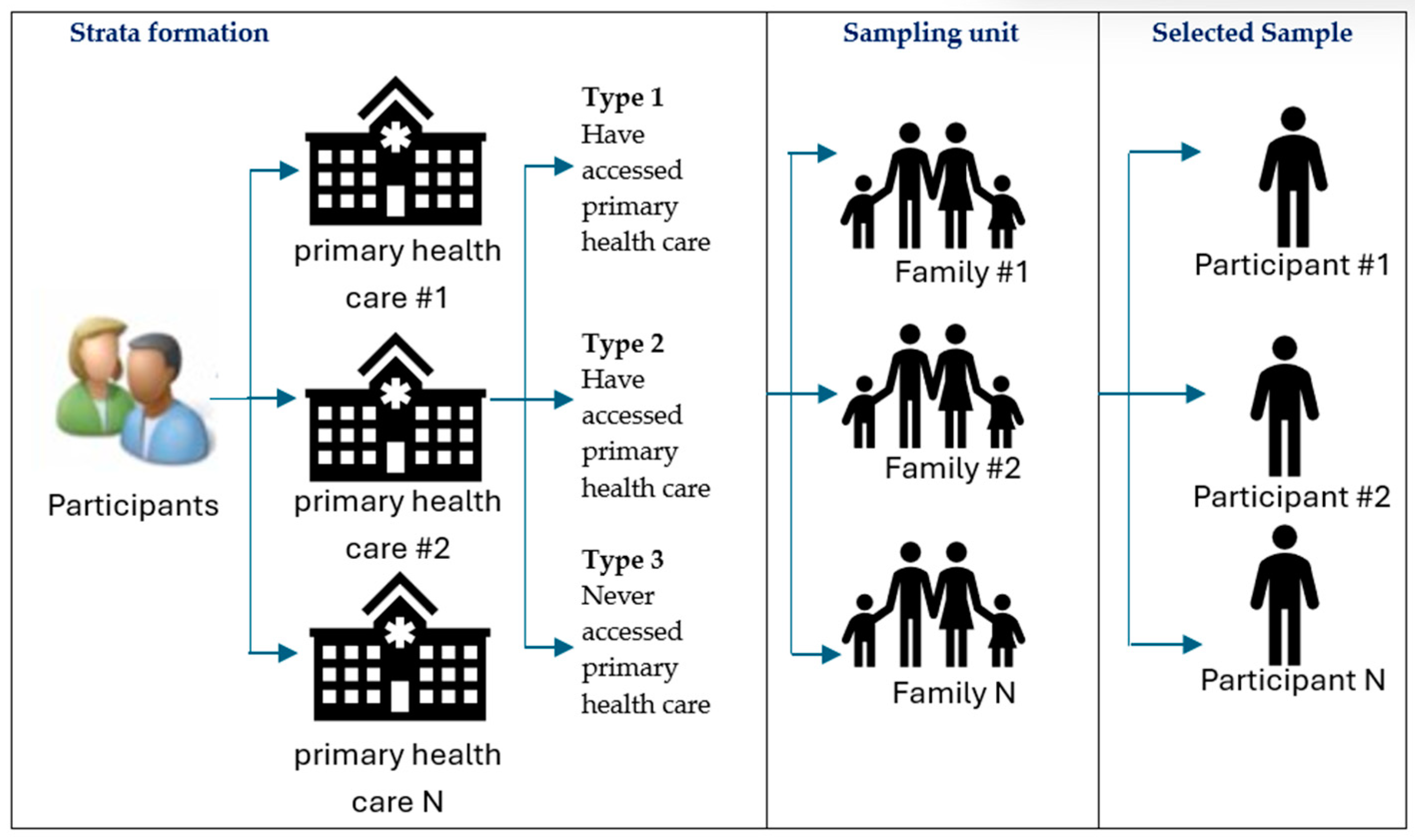 Strata formation

Participants

primary health care #1

primary health care #2

primary health care N

Type 1
Have accessed primary health care

Type 2
Have accessed primary health care

Type 3
Never accessed primary health care

Sampling unit

Family #1

Family #2

Family N

Selected Sample

Participant #1

Participant #2

Participant N